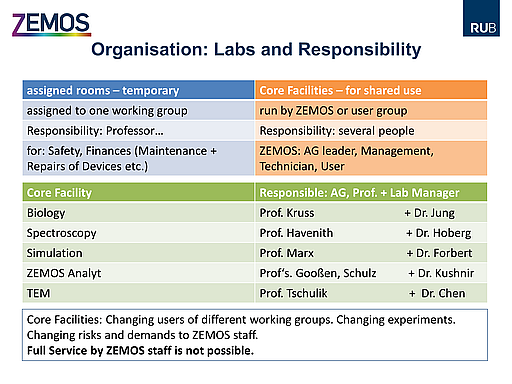 ZEMOS

RUB

Organisation: Labs and Responsibility

| assigned rooms – temporary | Core Facilities – for shared use |
|---|---|
| assigned to one working group | run by ZEMOS or user group |
| Responsibility: Professor… | Responsibility: several people |
| for: Safety, Finances (Maintenance + Repairs of Devices etc.) | ZEMOS: AG leader, Management, Technician, User |

| Core Facility | Responsible: AG, Prof. + Lab Manager |
|---|---|
| Biology | Prof. Kruss + Dr. Jung |
| Spectroscopy | Prof. Havenith + Dr. Hoberg |
| Simulation | Prof. Marx + Dr. Forbert |
| ZEMOS Analyt | Prof's. Gooßen, Schulz + Dr. Kushnir |
| TEM | Prof. Tschulik + Dr. Chen |

Core Facilities: Changing users of different working groups. Changing experiments. Changing risks and demands to ZEMOS staff.
Full Service by ZEMOS staff is not possible.